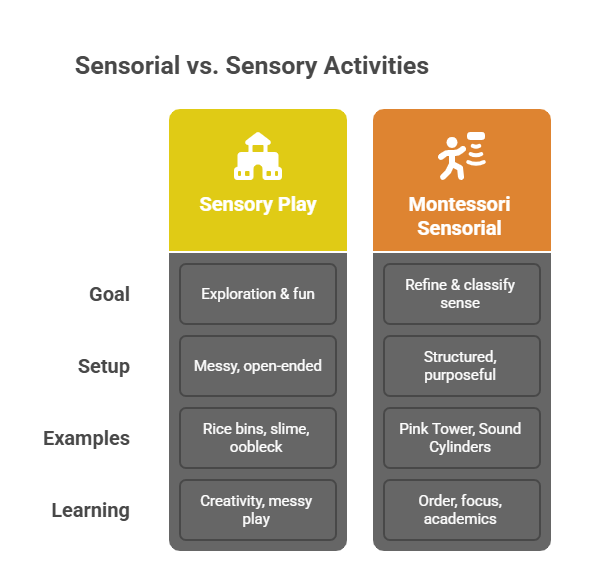 Sensorial vs. Sensory Activities

| | Sensory Play | Montessori Sensorial |
|---|---|---|
| Goal | Exploration & fun | Refine & classify sense |
| Setup | Messy, open-ended | Structured, purposeful |
| Examples | Rice bins, slime, oobleck | Pink Tower, Sound Cylinders |
| Learning | Creativity, messy play | Order, focus, academics |